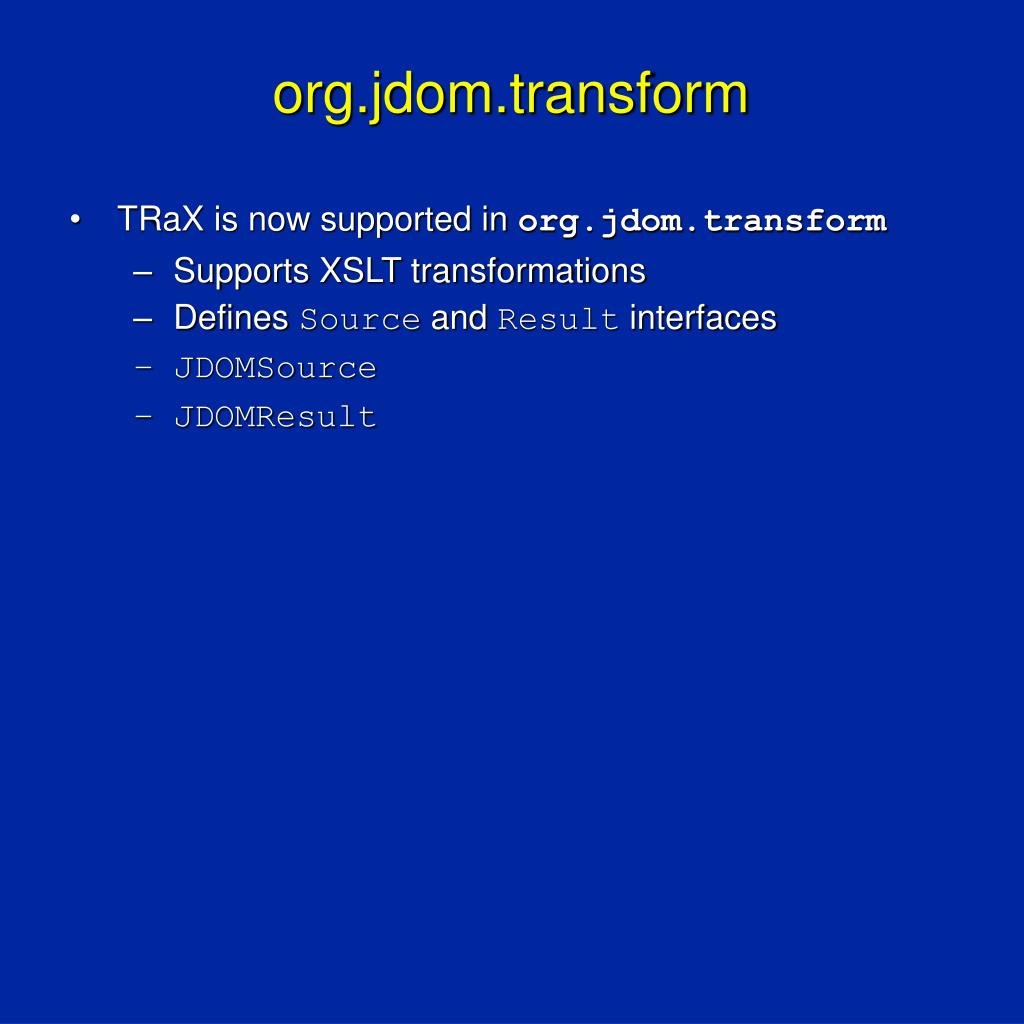 org.jdom.transform

• TRaX is now supported in org.jdom.transform
– Supports XSLT transformations
– Defines Source and Result interfaces
– JDOMSource
– JDOMResult